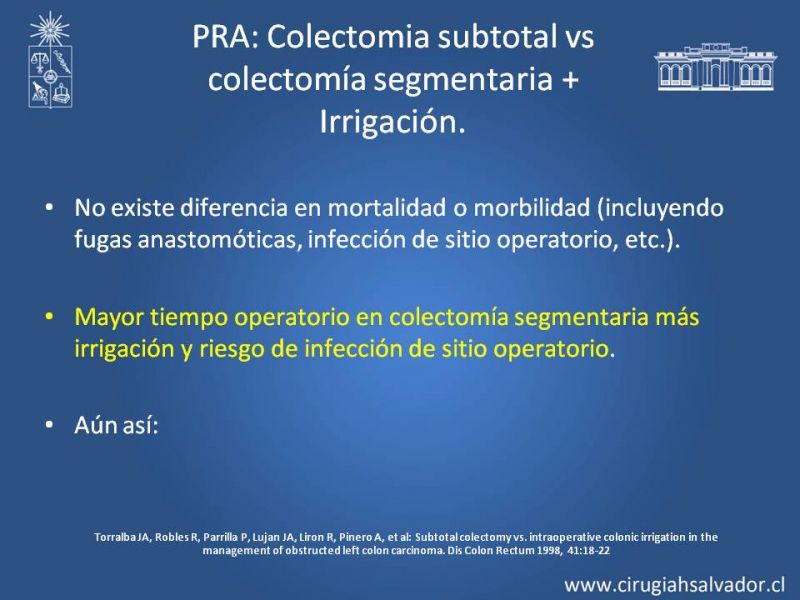 PRA: Colectomia subtotal vs colectomía segmentaria + Irrigación.

• No existe diferencia en mortalidad o morbilidad (incluyendo fugas anastomóticas, infección de sitio operatorio, etc.).

• Mayor tiempo operatorio en colectomía segmentaria más irrigación y riesgo de infección de sitio operatorio.

• Aún así:

Torralba JA, Robles R, Parrilla P, Lujan JA, Liron R, Pinero A, et al: Subtotal colectomy vs. intraoperative colonic irrigation in the management of obstructed left colon carcinoma. Dis Colon Rectum 1998, 41:18-22

www.cirugiahsalvador.cl